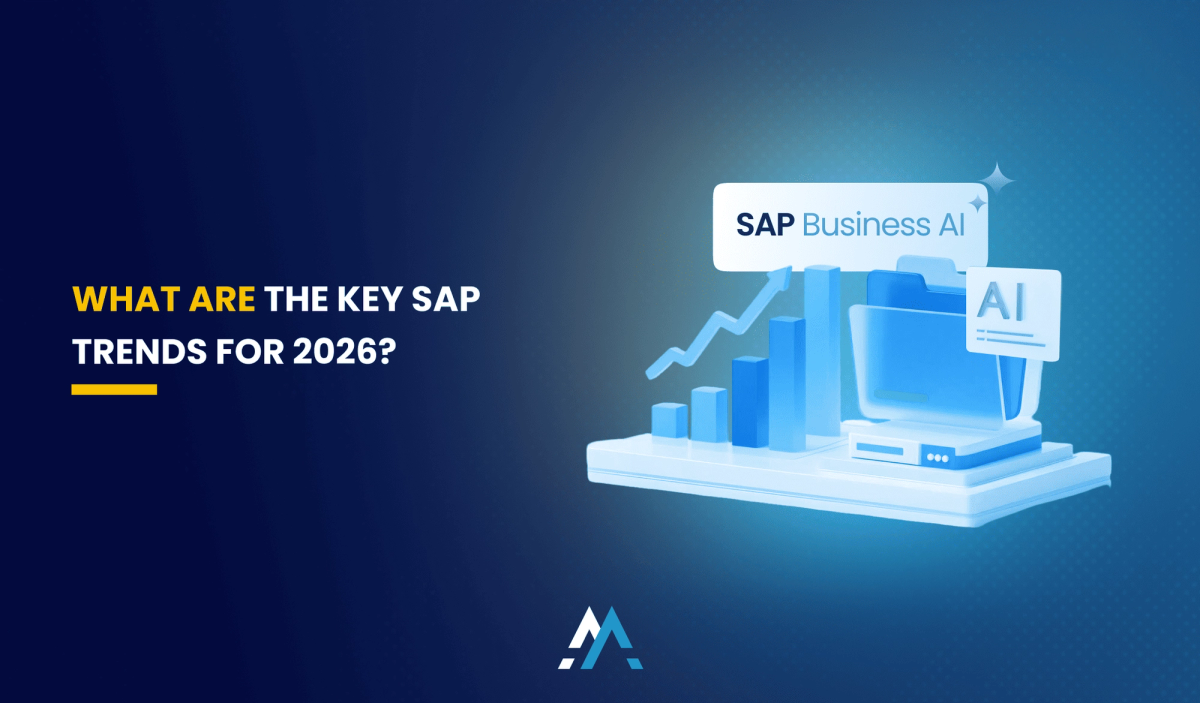 WHAT ARE THE KEY SAP TRENDS FOR 2026?

SAP Business AI

AI